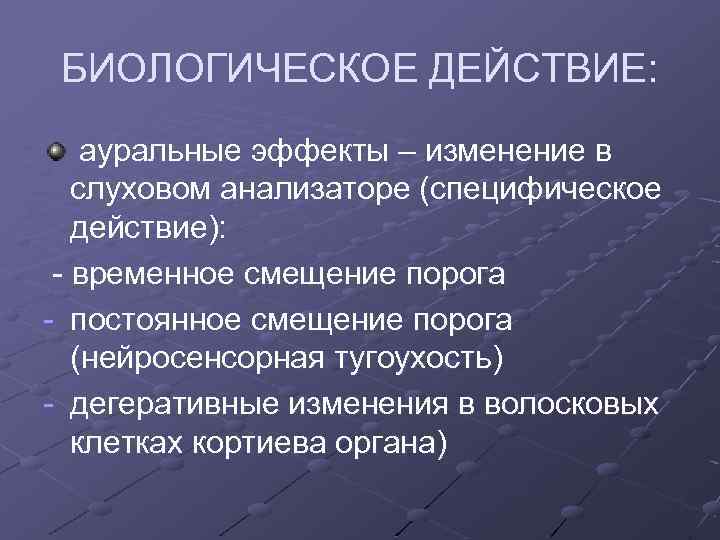 БИОЛОГИЧЕСКОЕ ДЕЙСТВИЕ:

ауральные эффекты – изменение в слуховом анализаторе (специфическое действие):

- временное смещение порога
- постоянное смещение порога (нейросенсорная тугоухость)
- дегеративные изменения в волосковых клетках кортиева органа)